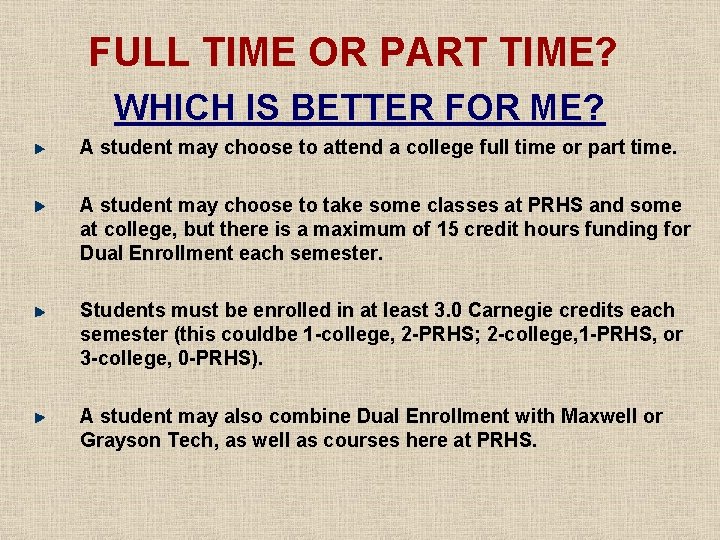 FULL TIME OR PART TIME?

WHICH IS BETTER FOR ME?

A student may choose to attend a college full time or part time.

A student may choose to take some classes at PRHS and some at college, but there is a maximum of 15 credit hours funding for Dual Enrollment each semester.

Students must be enrolled in at least 3.0 Carnegie credits each semester (this couldbe 1-college, 2-PRHS; 2-college,1-PRHS, or 3-college, 0-PRHS).

A student may also combine Dual Enrollment with Maxwell or Grayson Tech, as well as courses here at PRHS.